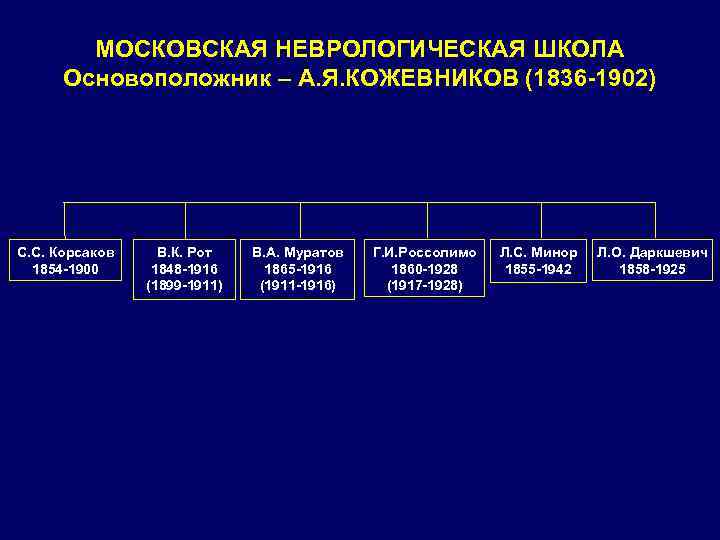 МОСКОВСКАЯ НЕВРОЛОГИЧЕСКАЯ ШКОЛА
Основоположник – А.Я.КОЖЕВНИКОВ (1836-1902)

С.С. Корсаков
1854-1900

В.К. Рот
1848-1916
(1899-1911)

В.А. Муратов
1865-1916
(1911-1916)

Г.И.Россолимо
1860-1928
(1917-1928)

Л.С. Минор
1855-1942

Л.О. Даркшевич
1858-1925